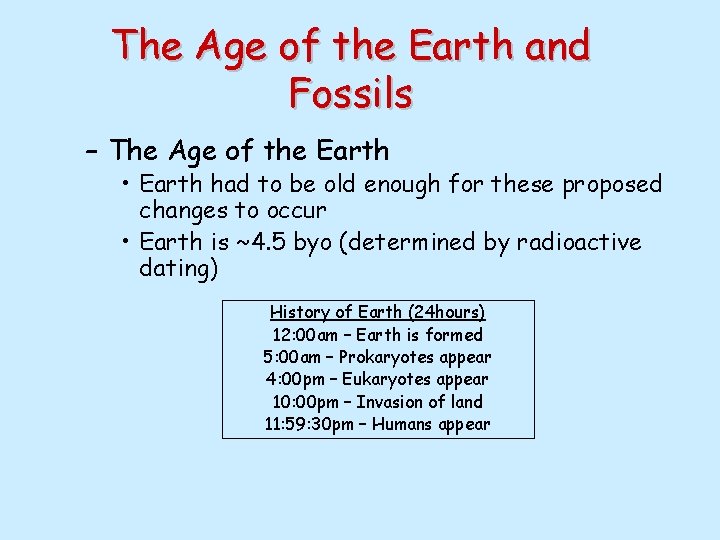 The Age of the Earth and Fossils

– The Age of the Earth

• Earth had to be old enough for these proposed changes to occur

• Earth is ~4.5 byo (determined by radioactive dating)

History of Earth (24hours)
12:00am – Earth is formed
5:00am – Prokaryotes appear
4:00pm – Eukaryotes appear
10:00pm – Invasion of land
11:59:30pm – Humans appear